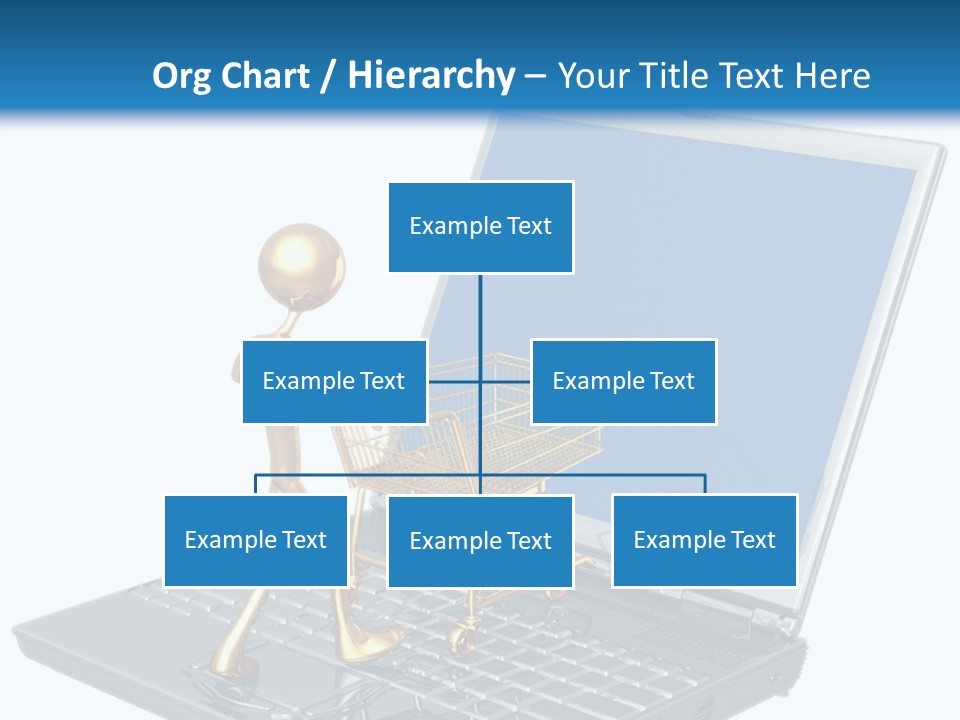 Org Chart / Hierarchy – Your Title Text Here

Example Text

Example Text

Example Text

Example Text

Example Text

Example Text